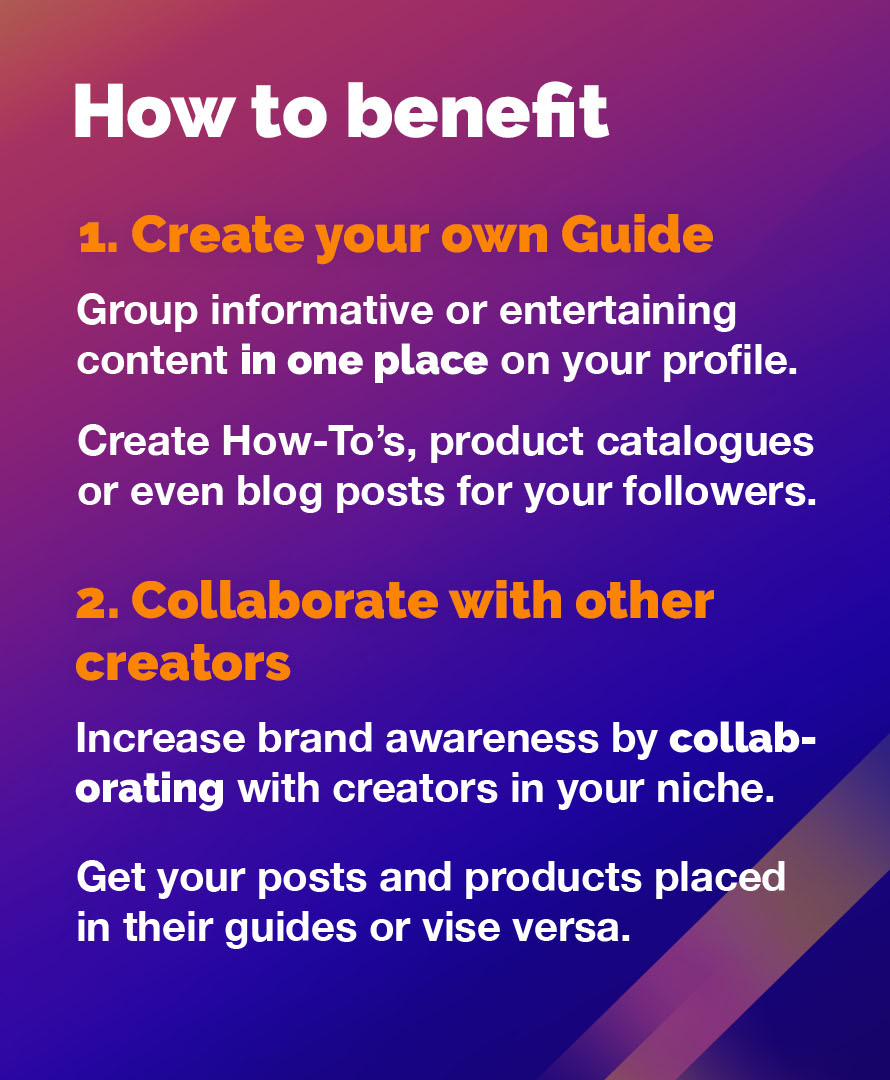 How to benefit

1. Create your own Guide

Group informative or entertaining content in one place on your profile.

Create How-To's, product catalogues or even blog posts for your followers.

2. Collaborate with other creators

Increase brand awareness by collaborating with creators in your niche.

Get your posts and products placed in their guides or vise versa.